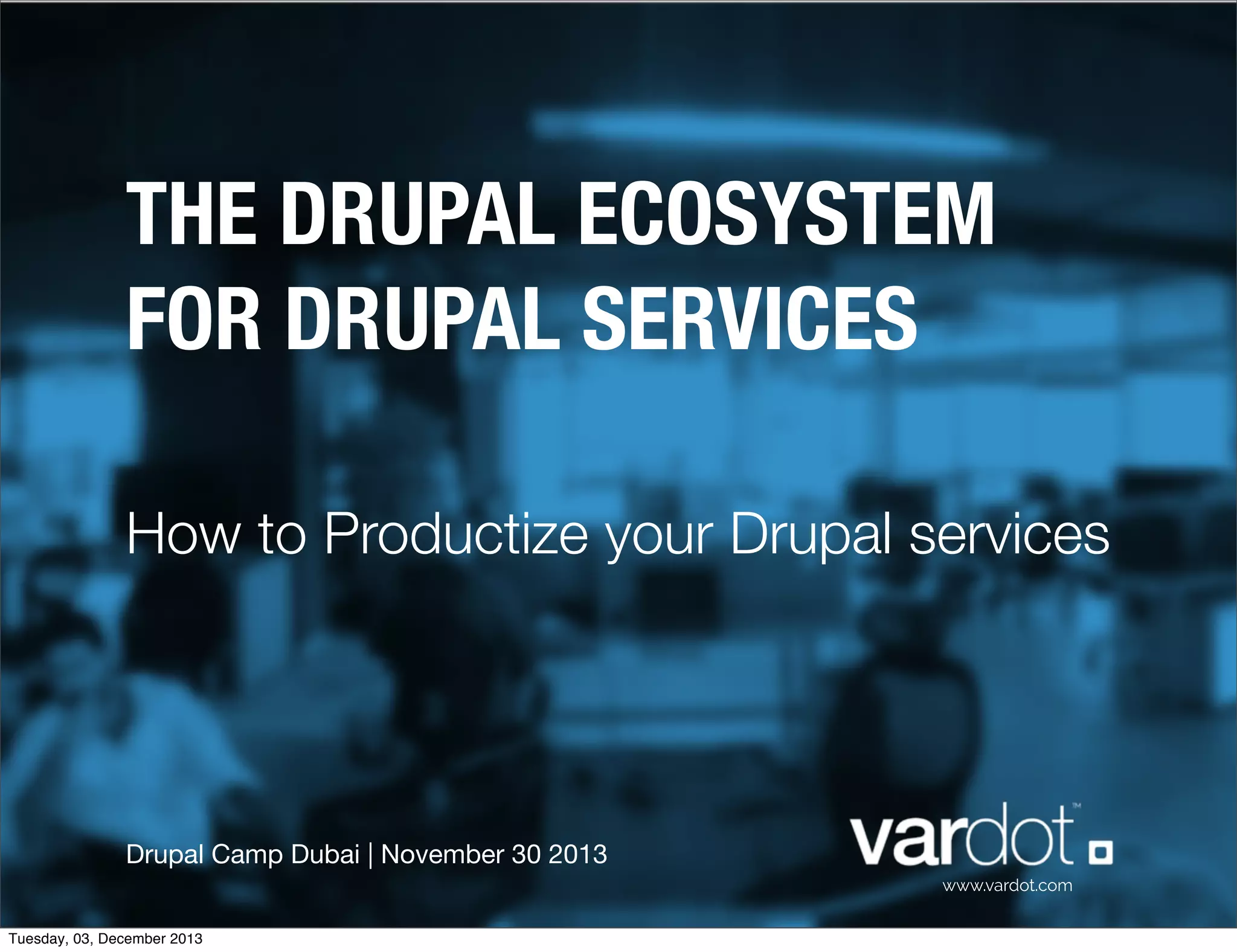 THE DRUPAL ECOSYSTEM
FOR DRUPAL SERVICES

How to Productize your Drupal services

Drupal Camp Dubai | November 30 2013

vardot™

www.vardot.com

Tuesday, 03, December 2013